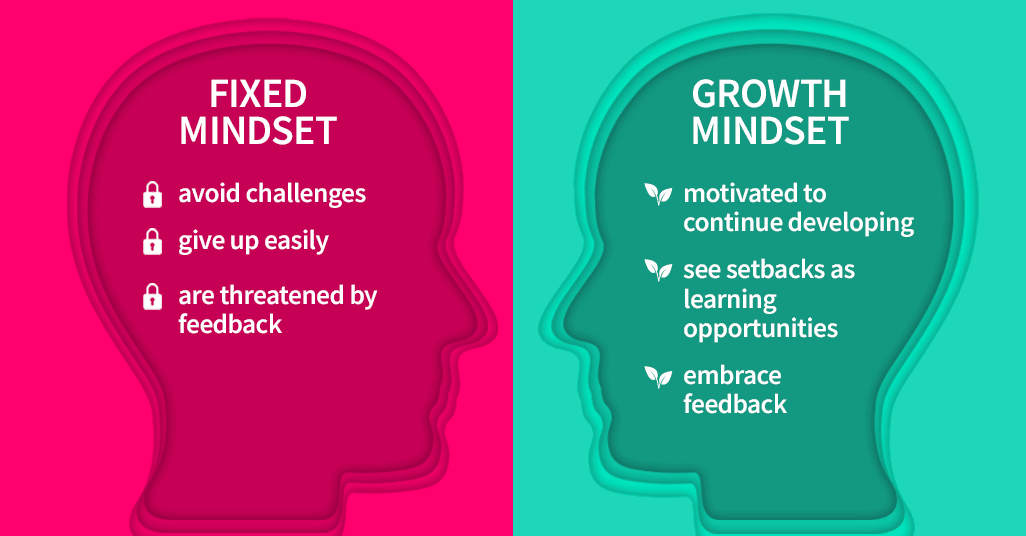 FIXED MINDSET

avoid challenges

give up easily

are threatened by feedback

GROWTH MINDSET

motivated to continue developing

see setbacks as learning opportunities

embrace feedback